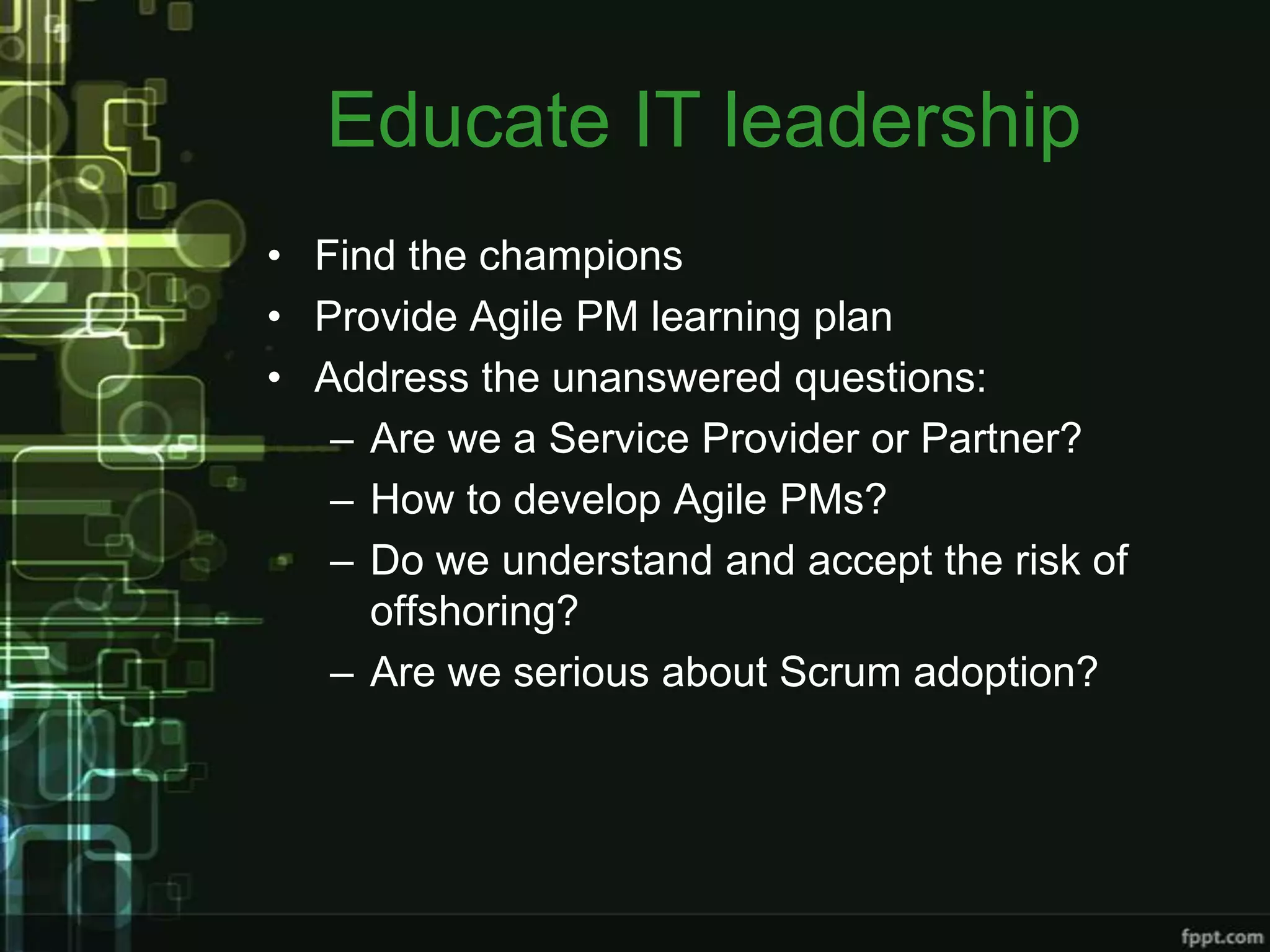 Educate IT leadership

• Find the champions
• Provide Agile PM learning plan
• Address the unanswered questions:
  – Are we a Service Provider or Partner?
  – How to develop Agile PMs?
  – Do we understand and accept the risk of offshoring?
  – Are we serious about Scrum adoption?

fppt.com